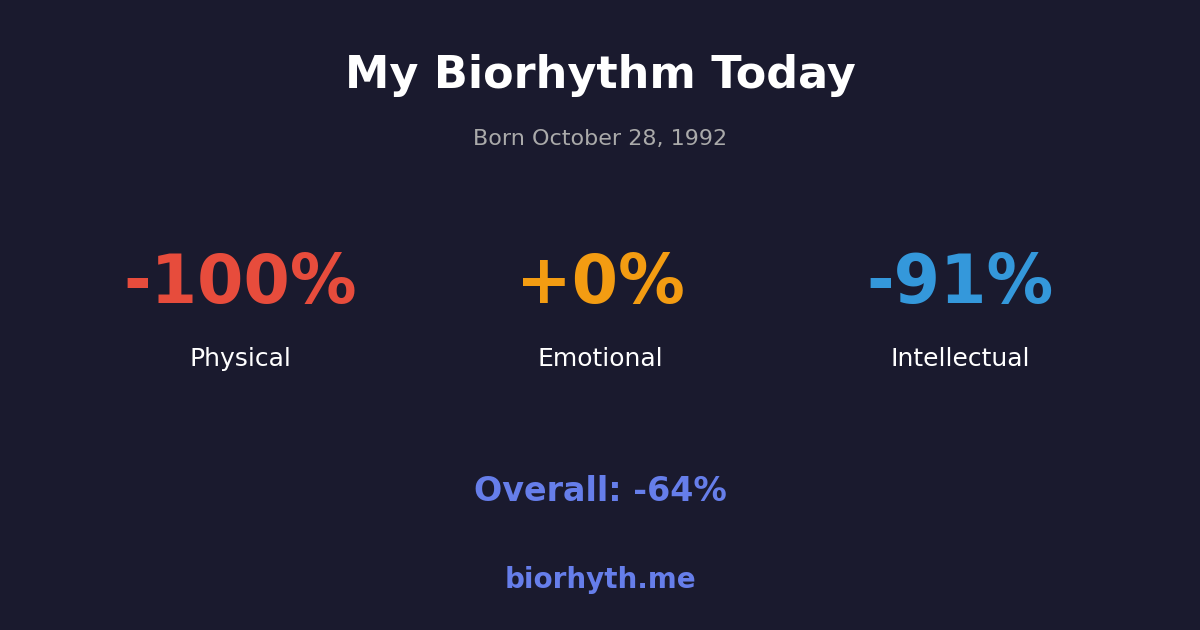 My Biorhythm Today

Born October 28, 1992

-100%
Physical

+0%
Emotional

-91%
Intellectual

Overall: -64%

biorhyth.me